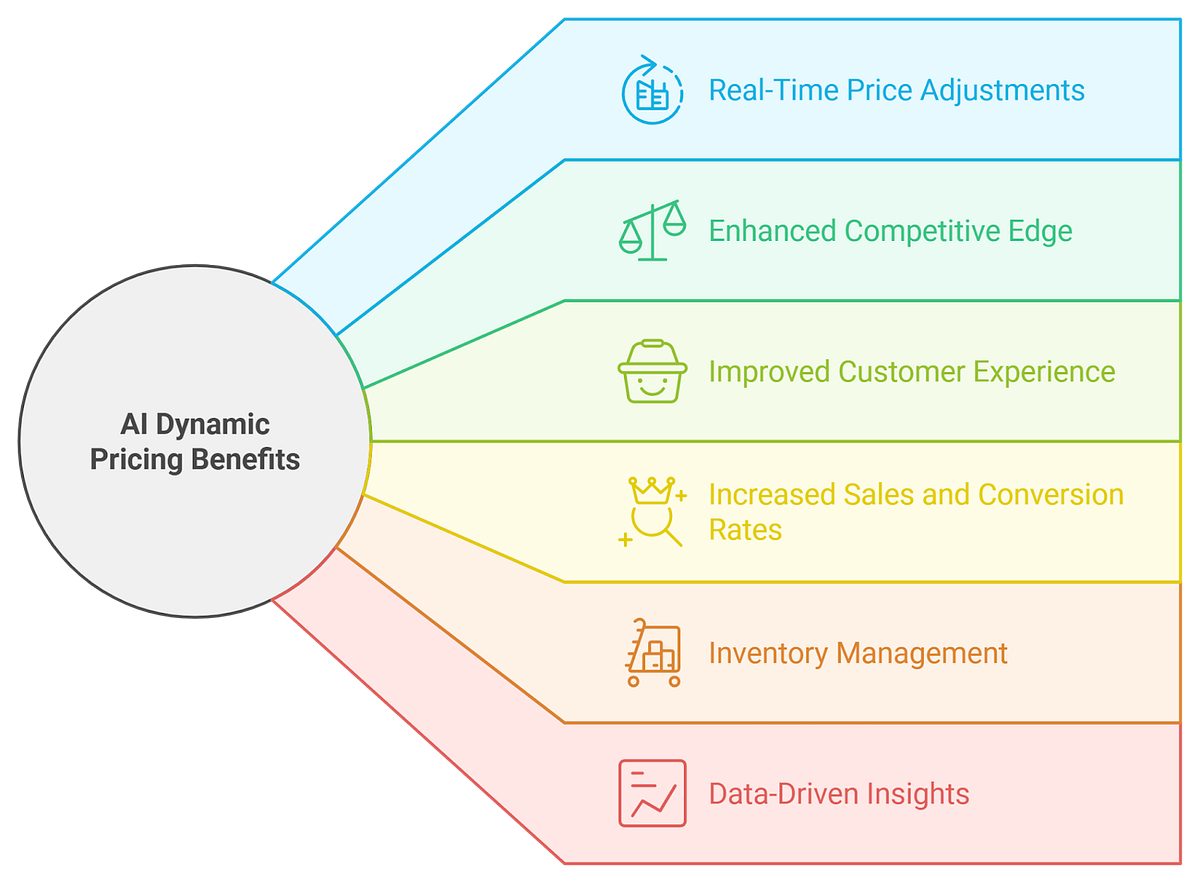 AI Dynamic Pricing Benefits

Real-Time Price Adjustments

Enhanced Competitive Edge

Improved Customer Experience

Increased Sales and Conversion Rates

Inventory Management

Data-Driven Insights